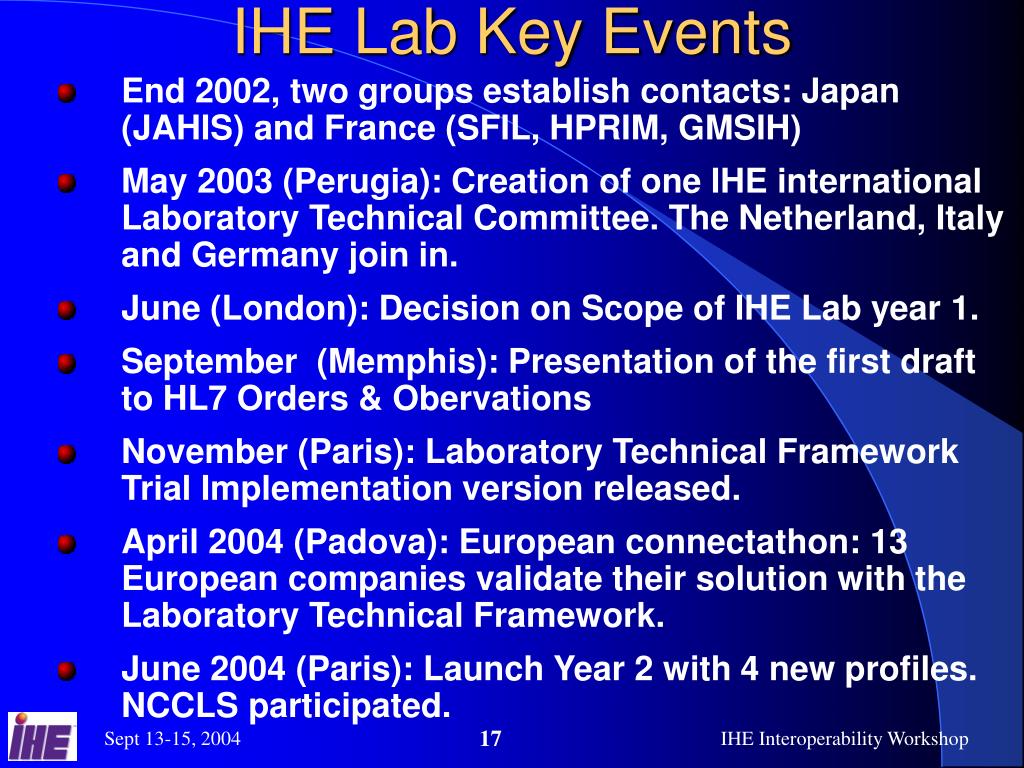 IHE Lab Key Events

End 2002, two groups establish contacts: Japan (JAHIS) and France (SFIL, HPRIM, GMSIH)

May 2003 (Perugia): Creation of one IHE international Laboratory Technical Committee. The Netherland, Italy and Germany join in.

June (London): Decision on Scope of IHE Lab year 1.

September (Memphis): Presentation of the first draft to HL7 Orders & Obervations

November (Paris): Laboratory Technical Framework Trial Implementation version released.

April 2004 (Padova): European connectathon: 13 European companies validate their solution with the Laboratory Technical Framework.

June 2004 (Paris): Launch Year 2 with 4 new profiles. NCCLS participated.

IHE

Sept 13-15, 2004

17

IHE Interoperability Workshop